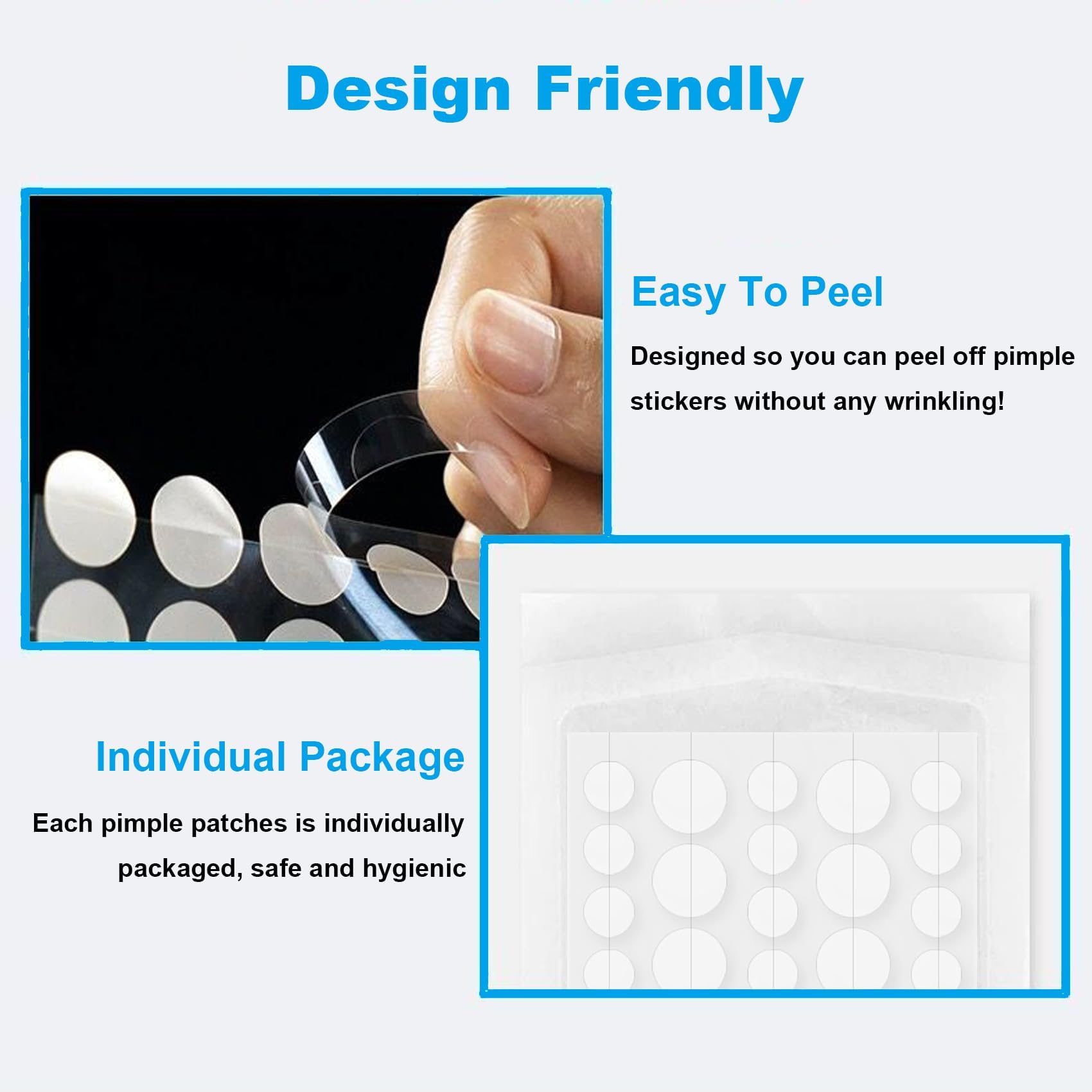 Design Friendly

Easy To Peel

Designed so you can peel off pimple stickers without any wrinkling!

Individual Package

Each pimple patches is individually packaged, safe and hygienic